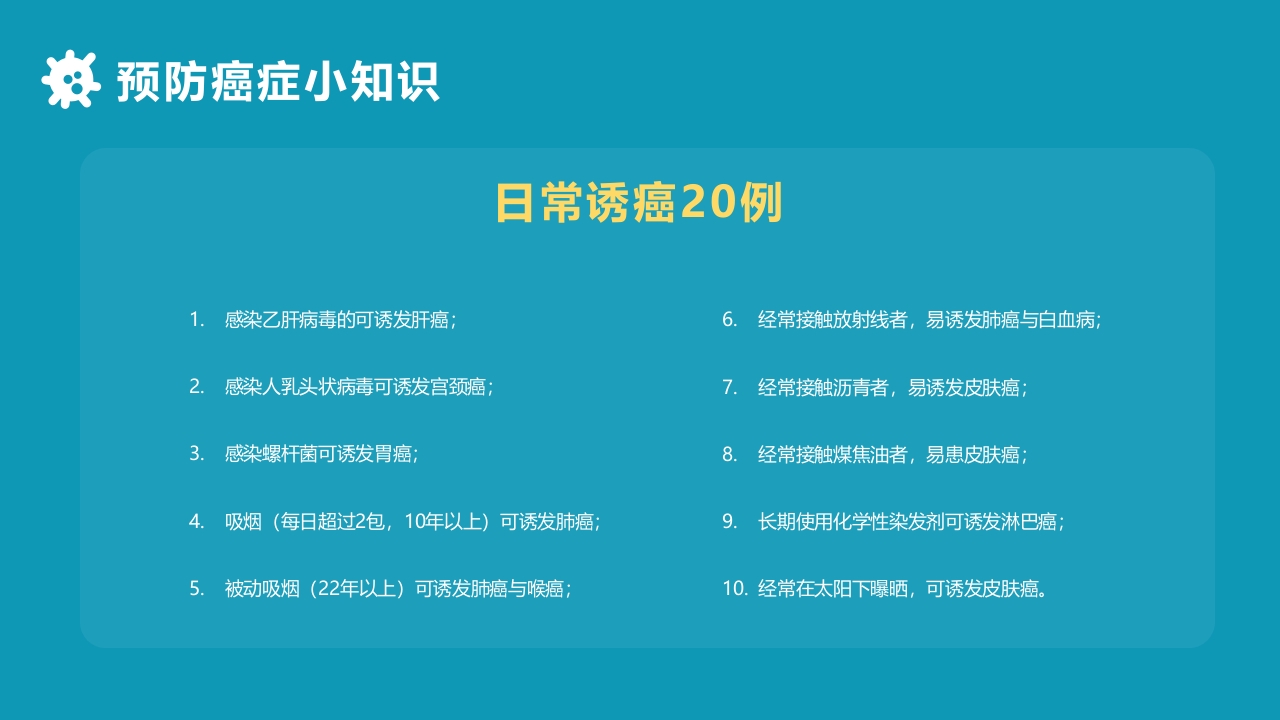 预防癌症小知识

日常诱癌20例

1. 感染乙肝病毒的可诱发肝癌；

2. 感染人乳头状病毒可诱发宫颈癌；

3. 感染螺杆菌可诱发胃癌；

4. 吸烟（每日超过2包，10年以上）可诱发肺癌；

5. 被动吸烟（22年以上）可诱发肺癌与喉癌；

6. 经常接触放射线者，易诱发肺癌与白血病；

7. 经常接触沥青者，易诱发皮肤癌；

8. 经常接触煤焦油者，易患皮肤癌；

9. 长期使用化学性染发剂可诱发淋巴癌；

10. 经常在太阳下曝晒，可诱发皮肤癌。